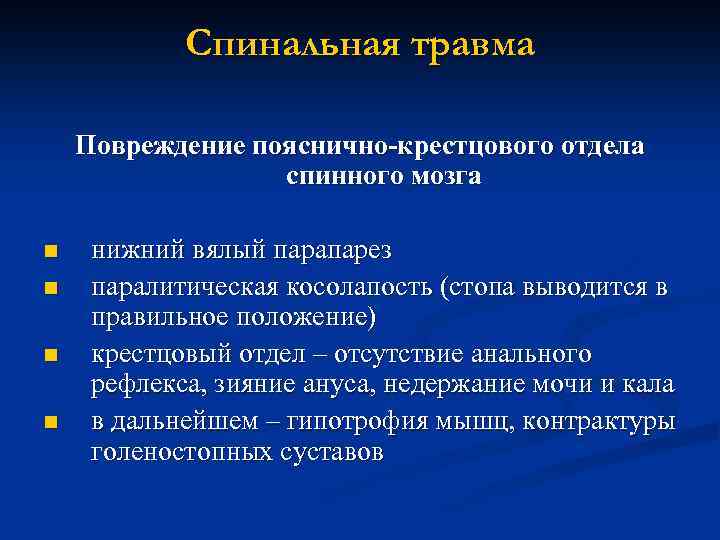 Спинальная травма

Повреждение пояснично-крестцового отдела спинного мозга

- нижний вялый парапарез
- паралитическая косолапость (стопа выводится в правильное положение)
- крестцовый отдел – отсутствие анального рефлекса, зияние ануса, недержание мочи и кала
- в дальнейшем – гипотрофия мышц, контрактуры голеностопных суставов